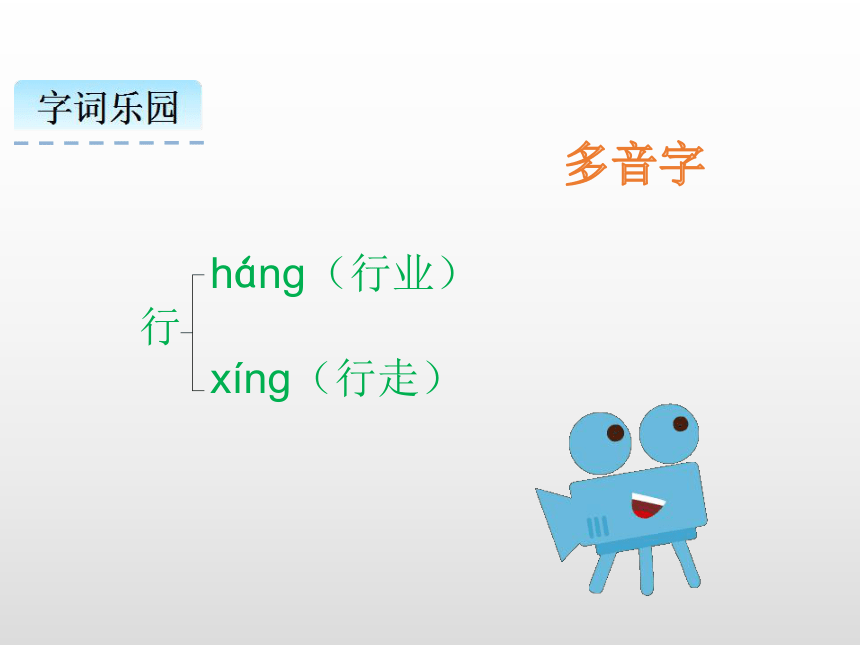 字词乐园

多音字

行 háng（行业）
xíng（行走）